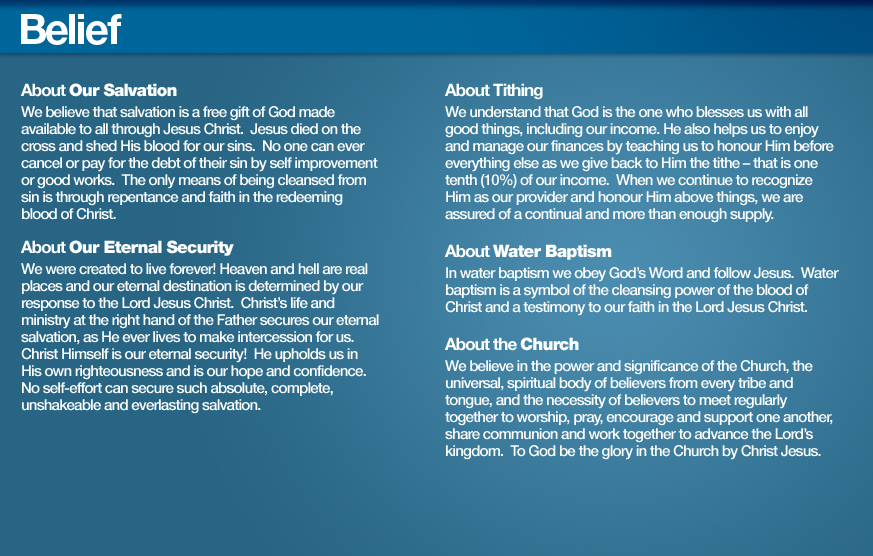 Belief

About Our Salvation
We believe that salvation is a free gift of God made available to all through Jesus Christ. Jesus died on the cross and shed His blood for our sins. No one can ever cancel or pay for the debt of their sin by self improvement or good works. The only means of being cleansed from sin is through repentance and faith in the redeeming blood of Christ.

About Our Eternal Security
We were created to live forever! Heaven and hell are real places and our eternal destination is determined by our response to the Lord Jesus Christ. Christ's life and ministry at the right hand of the Father secures our eternal salvation, as He ever lives to make intercession for us. Christ Himself is our eternal security! He upholds us in His own righteousness and is our hope and confidence. No self-effort can secure such absolute, complete, unshakeable and everlasting salvation.

About Tithing
We understand that God is the one who blesses us with all good things, including our income. He also helps us to enjoy and manage our finances by teaching us to honour Him before everything else as we give back to Him the tithe – that is one tenth (10%) of our income. When we continue to recognize Him as our provider and honour Him above things, we are assured of a continual and more than enough supply.

About Water Baptism
In water baptism we obey God's Word and follow Jesus. Water baptism is a symbol of the cleansing power of the blood of Christ and a testimony to our faith in the Lord Jesus Christ.

About the Church
We believe in the power and significance of the Church, the universal, spiritual body of believers from every tribe and tongue, and the necessity of believers to meet regularly together to worship, pray, encourage and support one another, share communion and work together to advance the Lord's kingdom. To God be the glory in the Church by Christ Jesus.